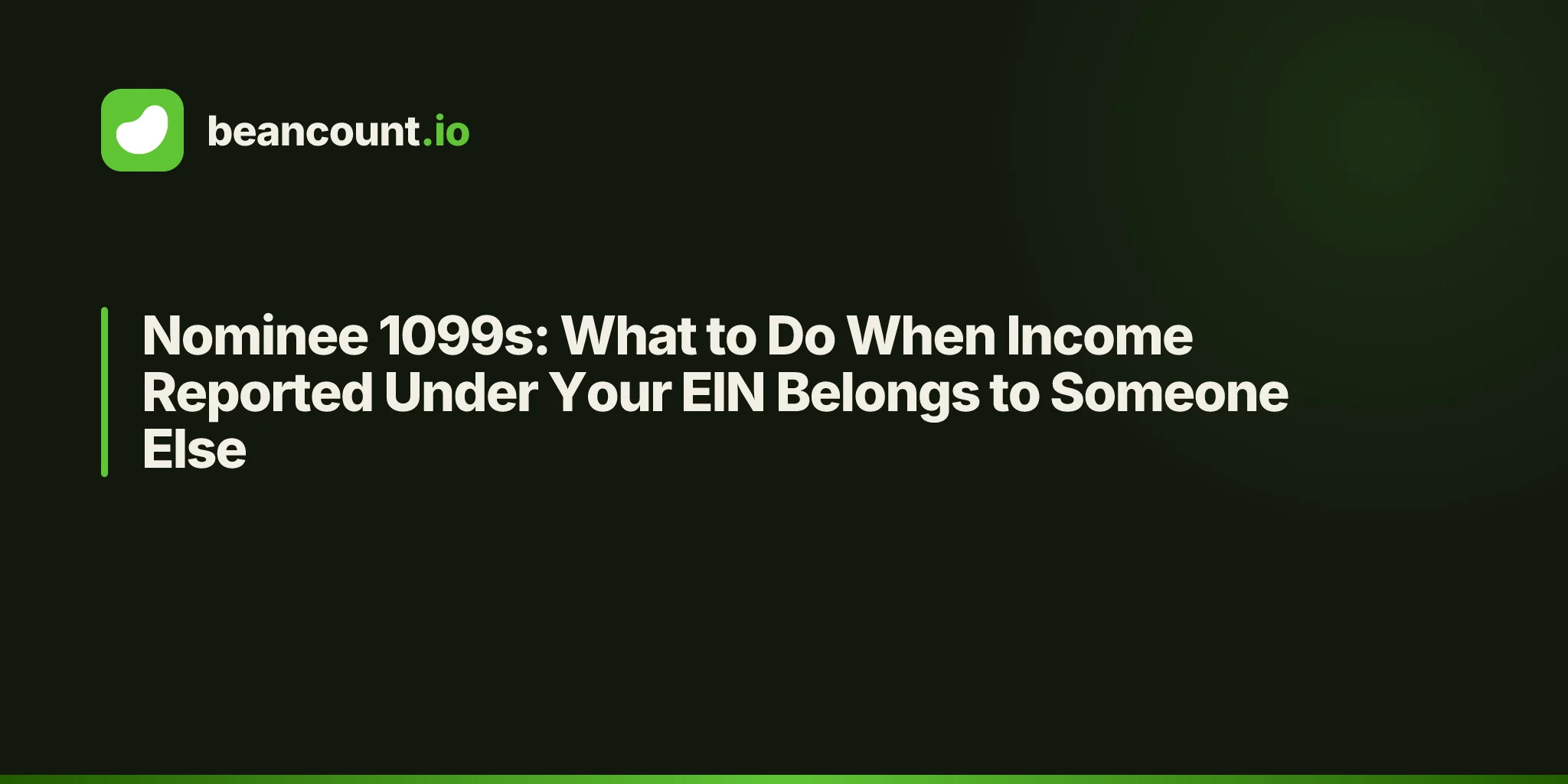 beancount.io

Nominee 1099s: What to Do When Income Reported Under Your EIN Belongs to Someone Else